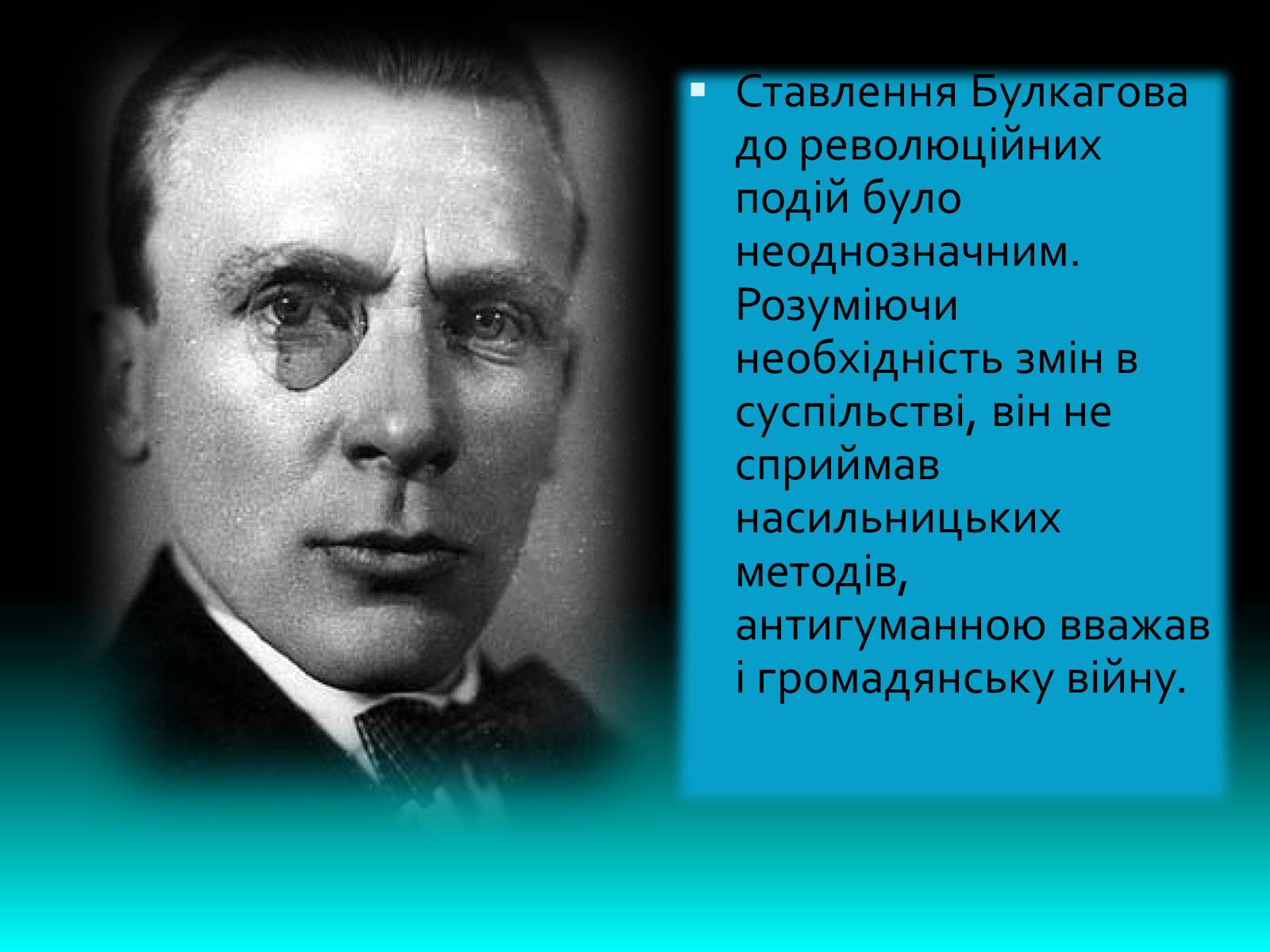 Ставлення Булкагова до революційних подій було неоднозначним. Розуміючи необхідність змін в суспільстві, він не сприймав насильницьких методів, антигуманною вважав і громадянську війну.